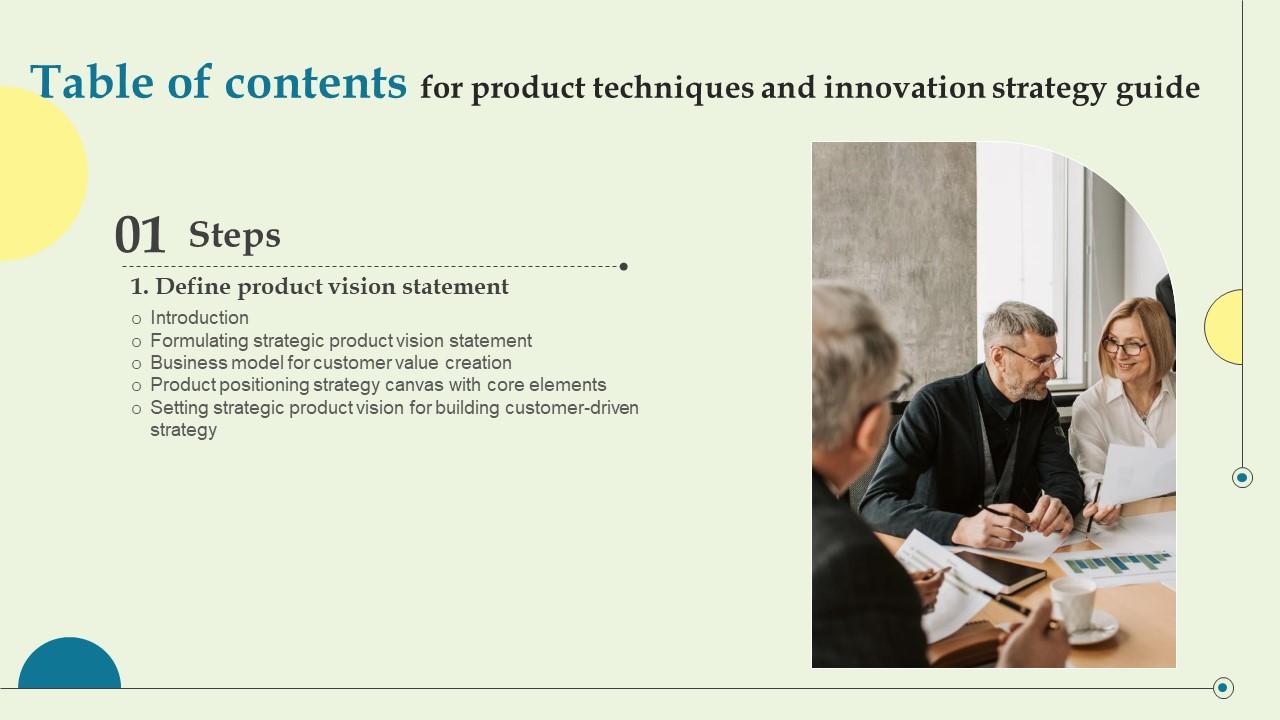 Table of contents for product techniques and innovation strategy guide

01 Steps

1. Define product vision statement

o Introduction
o Formulating strategic product vision statement
o Business model for customer value creation
o Product positioning strategy canvas with core elements
o Setting strategic product vision for building customer-driven strategy